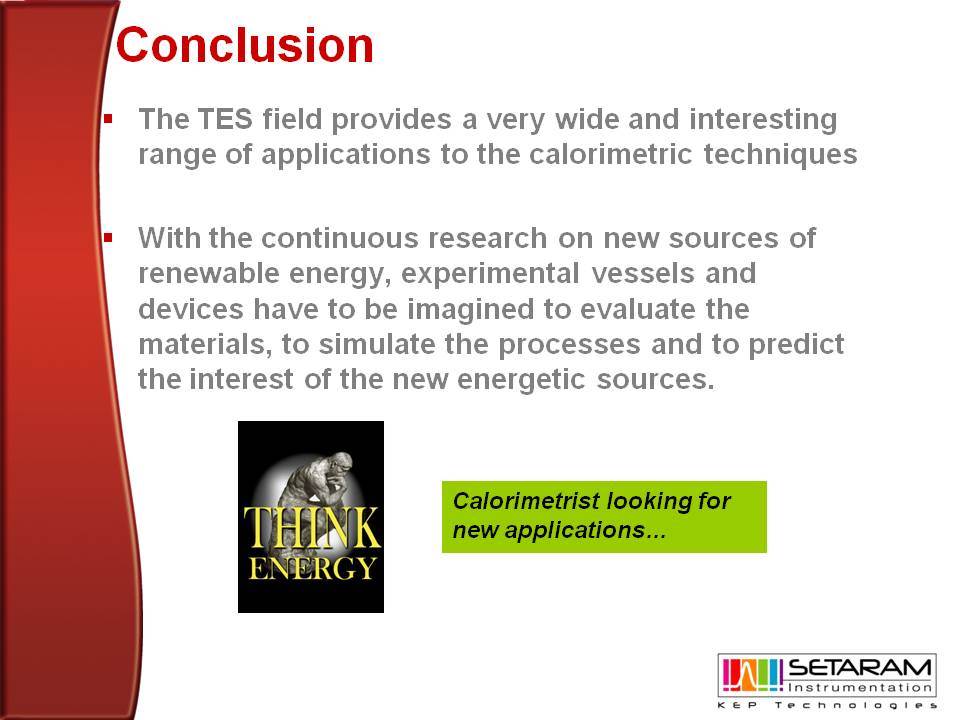 Conclusion

▪ The TES field provides a very wide and interesting range of applications to the calorimetric techniques

▪ With the continuous research on new sources of renewable energy, experimental vessels and devices have to be imagined to evaluate the materials, to simulate the processes and to predict the interest of the new energetic sources.

THINK ENERGY

Calorimetrist looking for new applications...

SETARAM Instrumentation
KEP Technologies